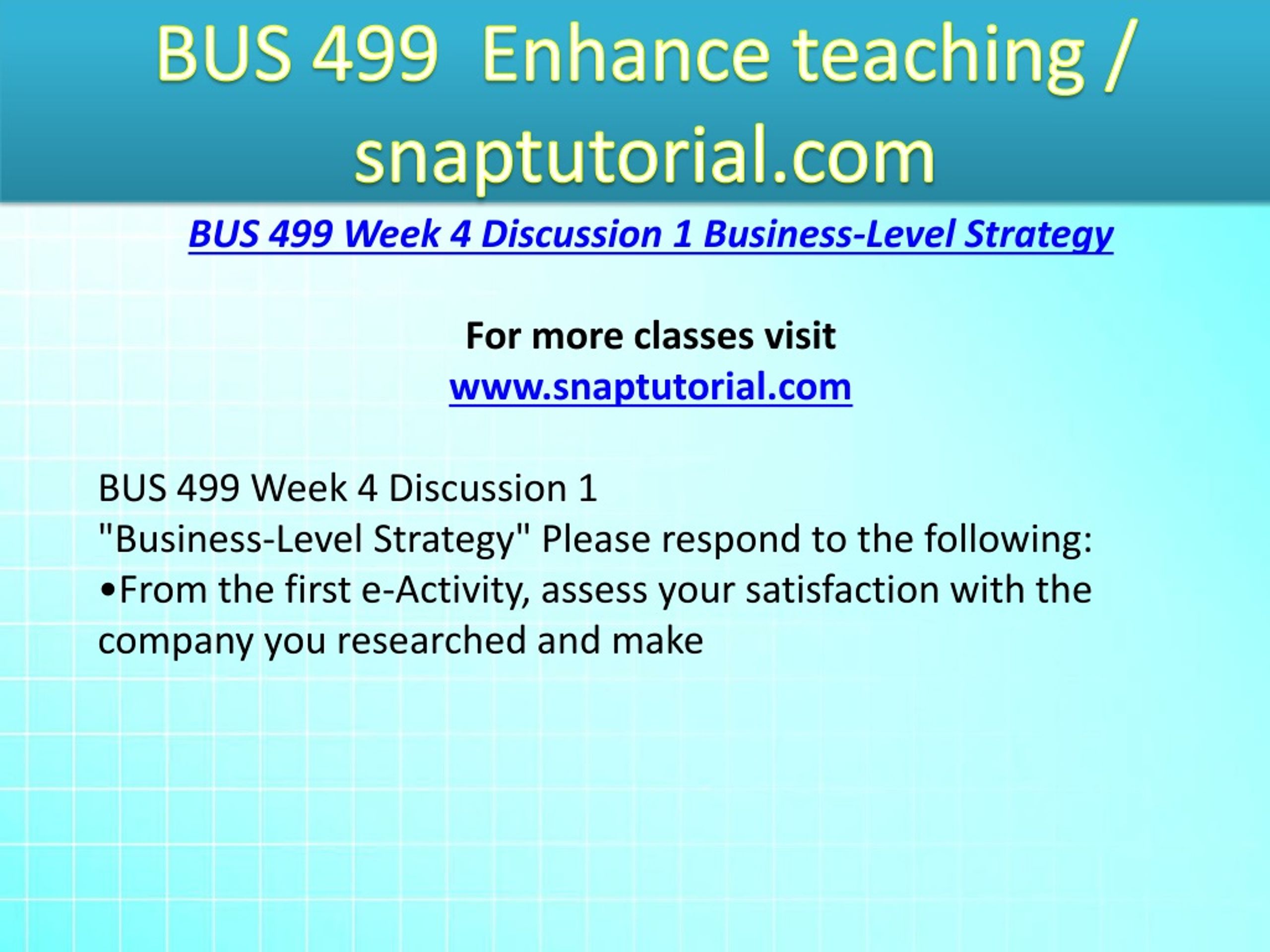 BUS 499  Enhance teaching / snaptutorial.com

BUS 499 Week 4 Discussion 1 Business-Level Strategy

For more classes visit
www.snaptutorial.com

BUS 499 Week 4 Discussion 1
"Business-Level Strategy" Please respond to the following:
•From the first e-Activity, assess your satisfaction with the company you researched and make